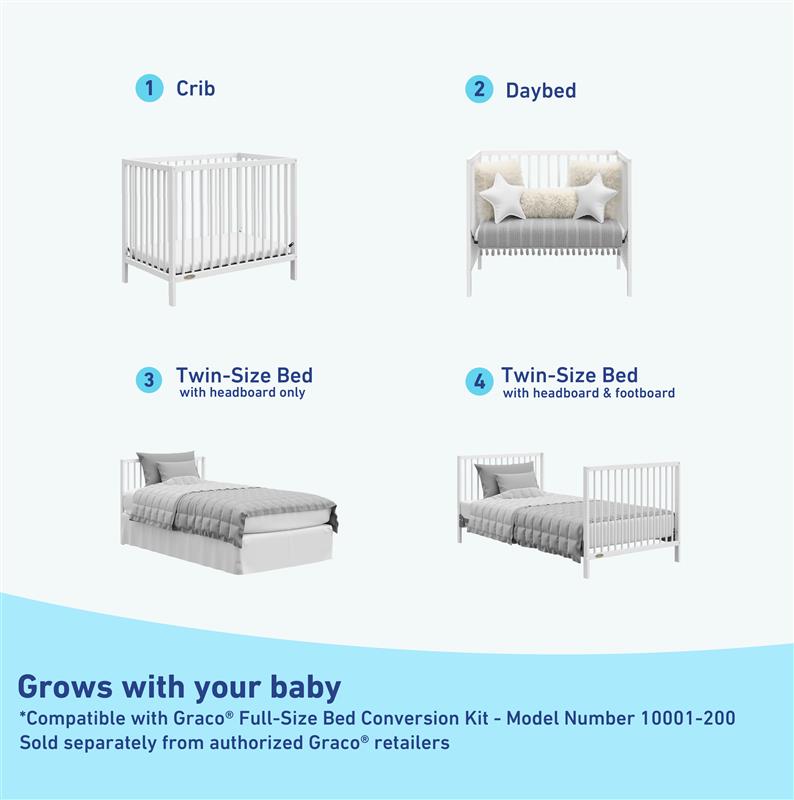 1 Crib

2 Daybed

3 Twin-Size Bed
with headboard only

4 Twin-Size Bed
with headboard & footboard

Grows with your baby
*Compatible with Graco® Full-Size Bed Conversion Kit - Model Number 10001-200
Sold separately from authorized Graco® retailers